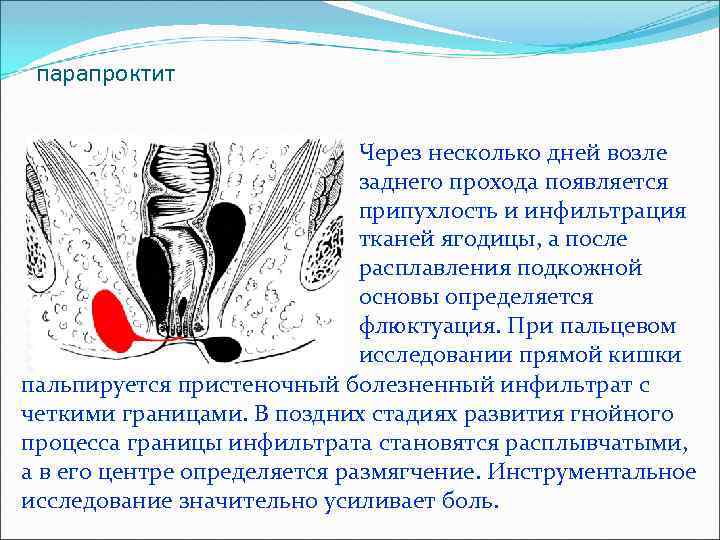 парапроктит

Через несколько дней возле заднего прохода появляется припухлость и инфильтрация тканей ягодицы, а после расплавления подкожной основы определяется флюктуация. При пальцевом исследовании прямой кишки пальпируется пристеночный болезненный инфильтрат с четкими границами. В поздних стадиях развития гнойного процесса границы инфильтрата становятся расплывчатыми, а в его центре определяется размягчение. Инструментальное исследование значительно усиливает боль.